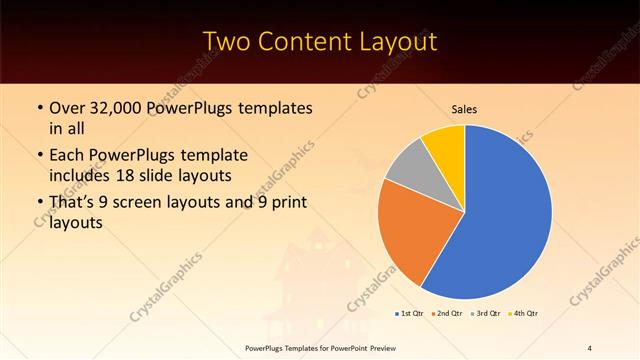 Two Content Layout

• Over 32,000 PowerPlugs templates in all

• Each PowerPlugs template includes 18 slide layouts

• That's 9 screen layouts and 9 print layouts

Sales

1st Qtr 2nd Qtr 3rd Qtr 4th Qtr

CrystalGraphics

PowerPlugs Templates for PowerPoint Preview

4